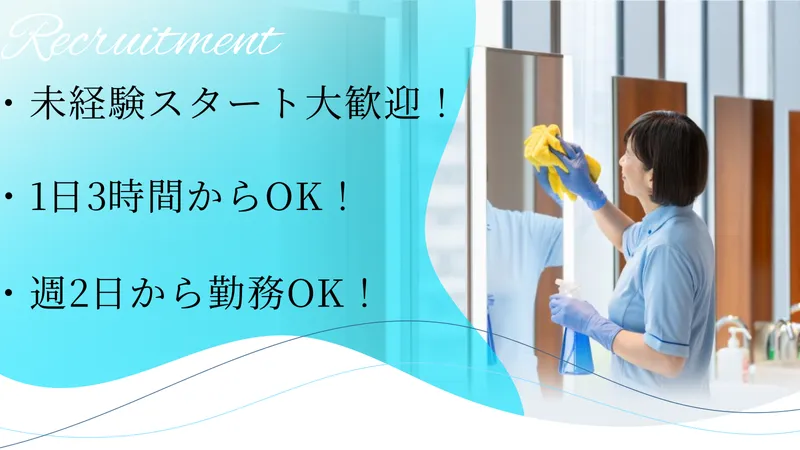 Recruitment

・未経験スタート大歓迎！

・1日3時間からOK！

・週2日から勤務OK！